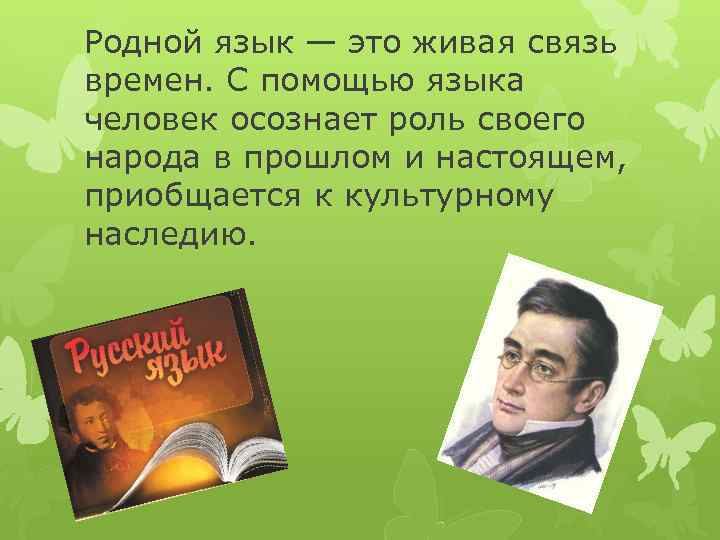 Родной язык — это живая связь времен. С помощью языка человек осознает роль своего народа в прошлом и настоящем, приобщается к культурному наследию.

Русский язык